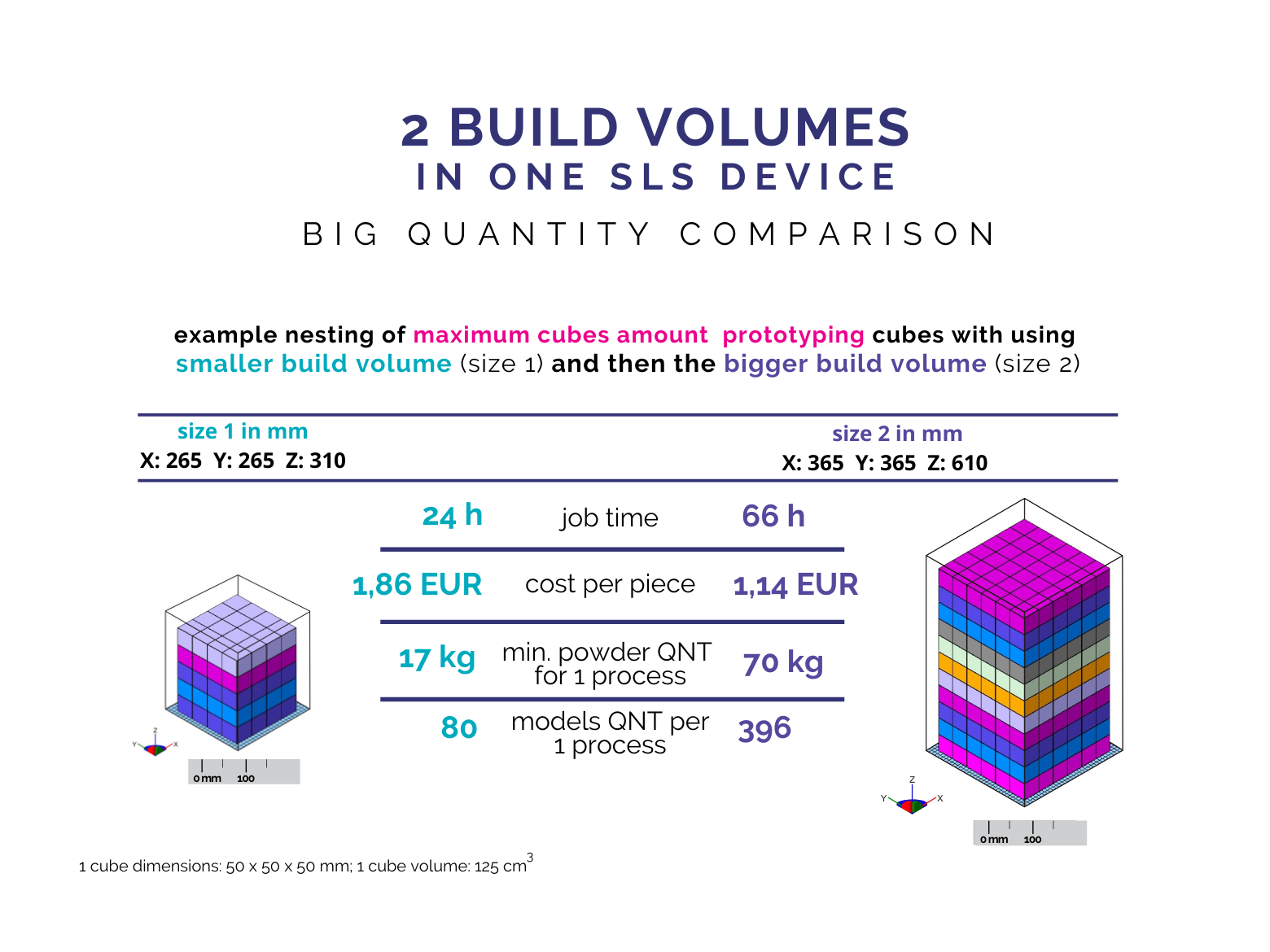 2 BUILD VOLUMES
IN ONE SLS DEVICE

BIG QUANTITY COMPARISON

example nesting of maximum cubes amount prototyping cubes with using smaller build volume (size 1) and then the bigger build volume (size 2)

size 1 in mm
X: 265 Y: 265 Z: 310

size 2 in mm
X: 365 Y: 365 Z: 610

| 24 h | job time | 66 h |
|---|---|---|
| 1,86 EUR | cost per piece | 1,14 EUR |
| 17 kg | min. powder QNT for 1 process | 70 kg |
| 80 | models QNT per 1 process | 396 |

Z
Y X
0 mm 100

Z
Y X
0 mm 100

1 cube dimensions: 50 x 50 x 50 mm; 1 cube volume: 125 $cm^3$